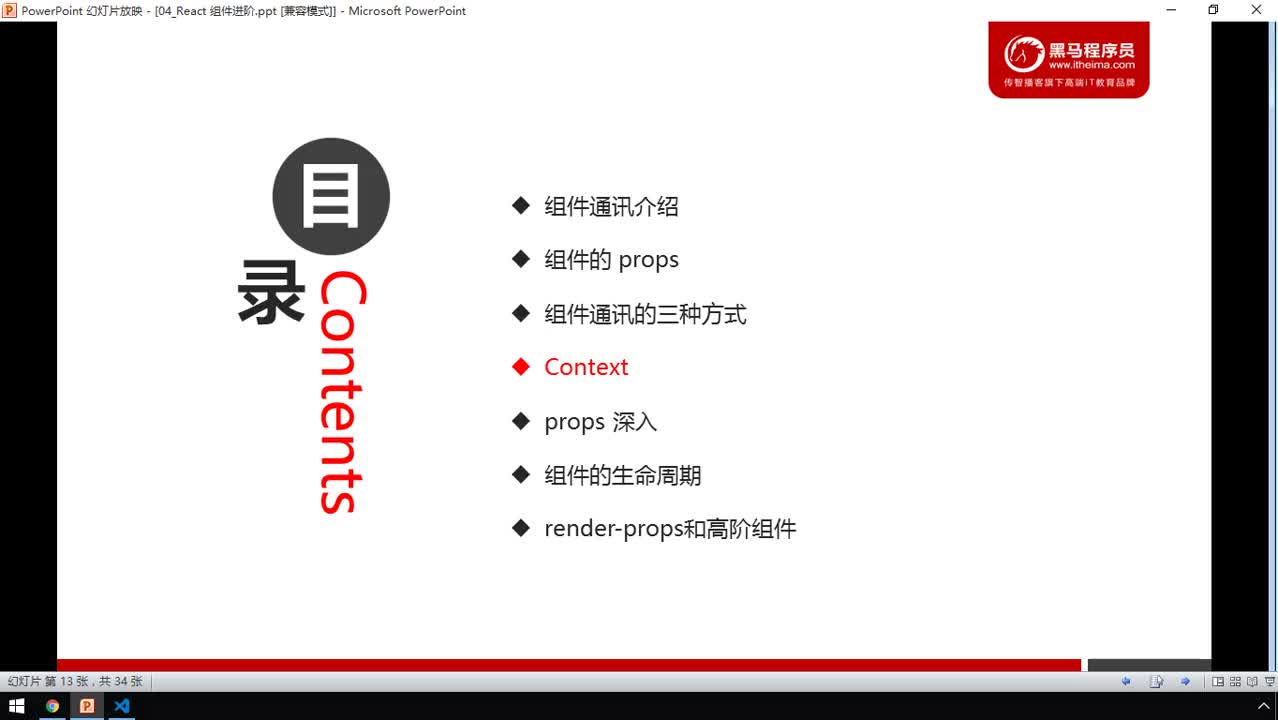 PowerPoint 幻灯片放映 - [04_React 组件进阶.ppt [兼容模式]] - Microsoft PowerPoint

黑马程序员
www.itheima.com
传智播客旗下高端IT教育品牌

目
录
Contents

◆ 组件通讯介绍
◆ 组件的 props
◆ 组件通讯的三种方式
◆ Context
◆ props 深入
◆ 组件的生命周期
◆ render-props和高阶组件

幻灯片 第 13 张，共 34 张